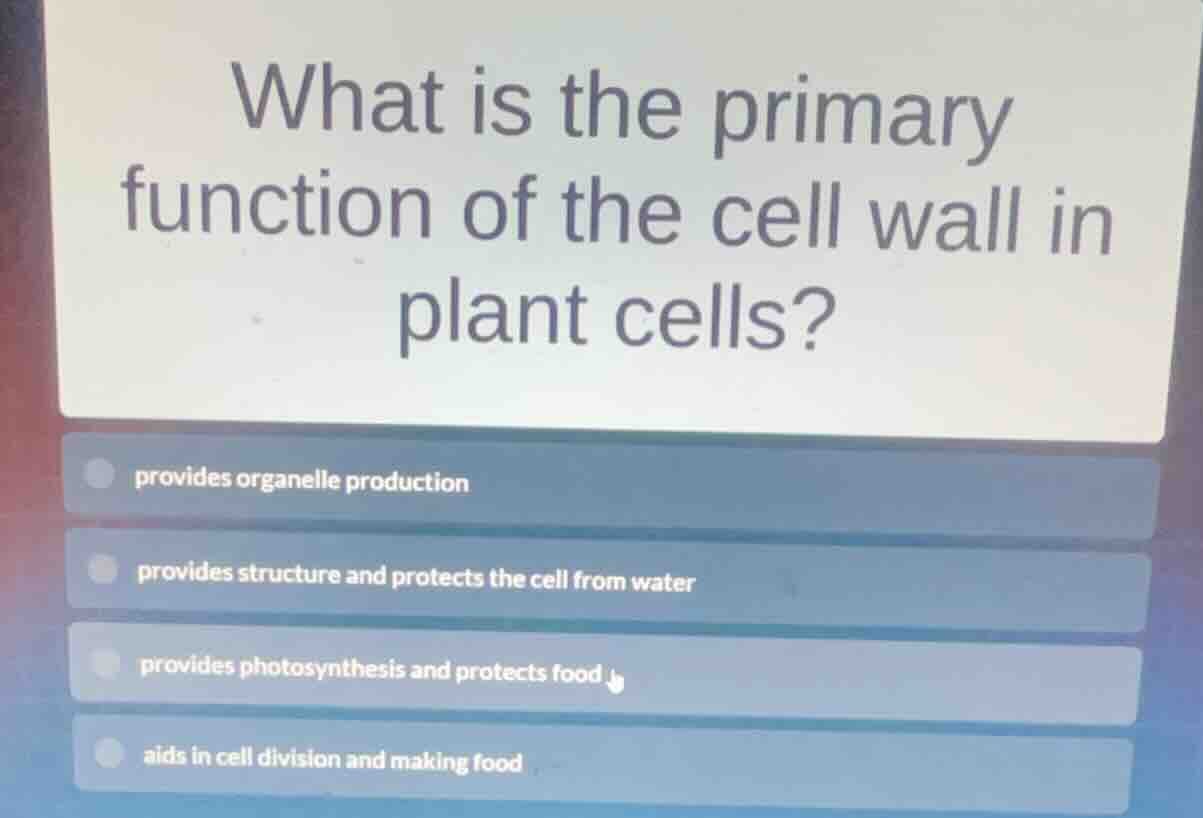 What is the primary function of the cell wall in plant cells?

provides organelle production

provides structure and protects the cell from water

provides photosynthesis and protects food

aids in cell division and making food